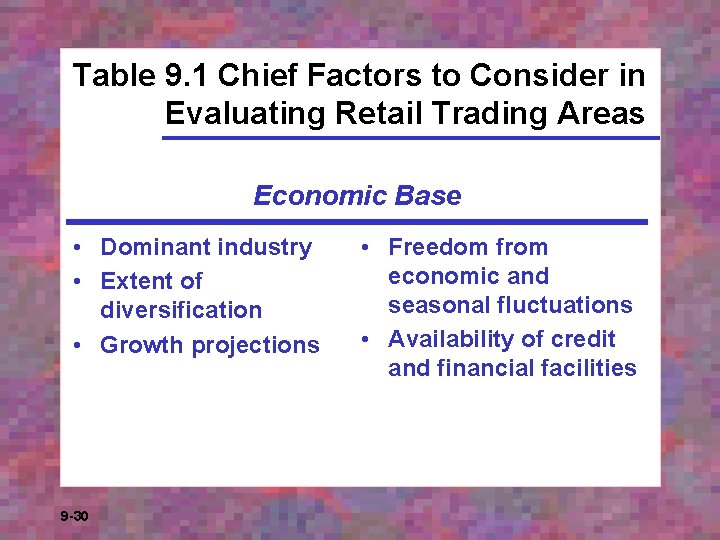 Table 9.1 Chief Factors to Consider in Evaluating Retail Trading Areas

Economic Base

• Dominant industry
• Extent of diversification
• Growth projections

• Freedom from economic and seasonal fluctuations
• Availability of credit and financial facilities

9-30